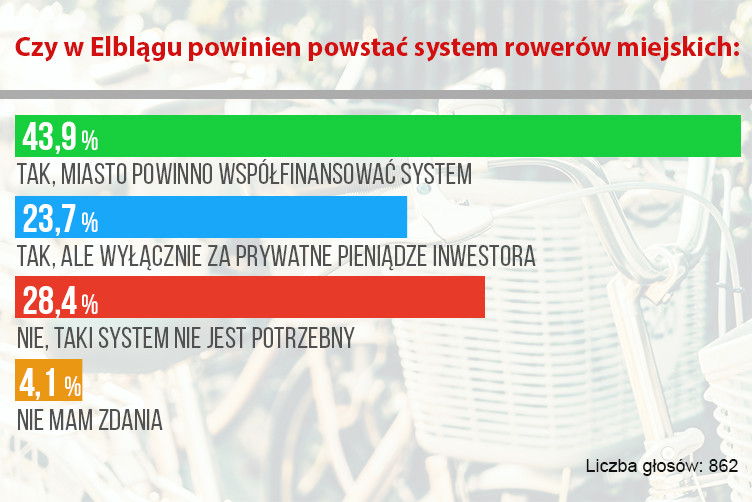 Czy w Elblągu powinien powstać system rowerów miejskich:

43,9 %
TAK, MIASTO POWINNO WSPÓŁFINANSOWAĆ SYSTEM

23,7 %
TAK, ALE WYŁĄCZNIE ZA PRYWATNE PIENIĄDZE INWESTORA

28,4 %
NIE, TAKI SYSTEM NIE JEST POTRZEBNY

4,1 %
NIE MAM ZDANIA

Liczba głosów: 862